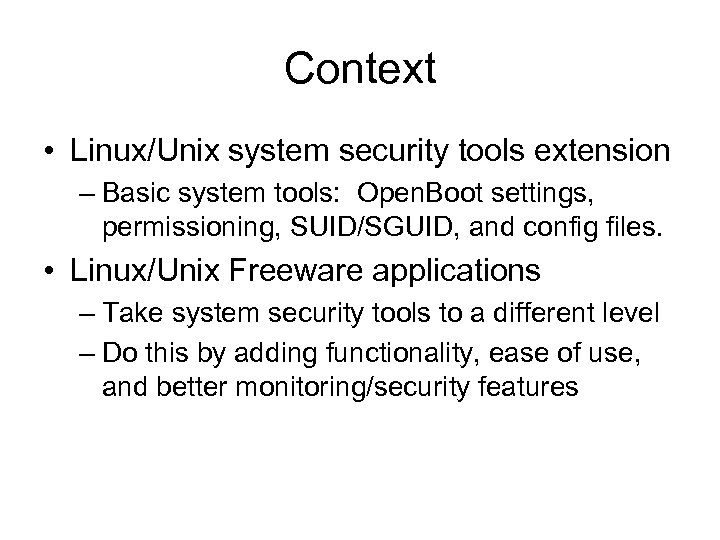 Context

• Linux/Unix system security tools extension
– Basic system tools: OpenBoot settings, permissioning, SUID/SGUID, and config files.

• Linux/Unix Freeware applications
– Take system security tools to a different level
– Do this by adding functionality, ease of use, and better monitoring/security features